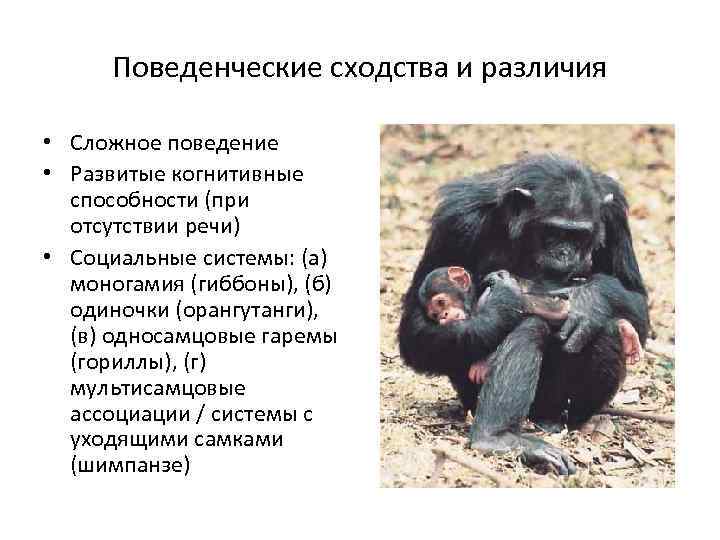 Поведенческие сходства и различия

• Сложное поведение
• Развитые когнитивные способности (при отсутствии речи)
• Социальные системы: (а) моногамия (гиббоны), (б) одиночки (орангутанги), (в) односамцовые гаремы (гориллы), (г) мультисамцовые ассоциации / системы с уходящими самками (шимпанзе)